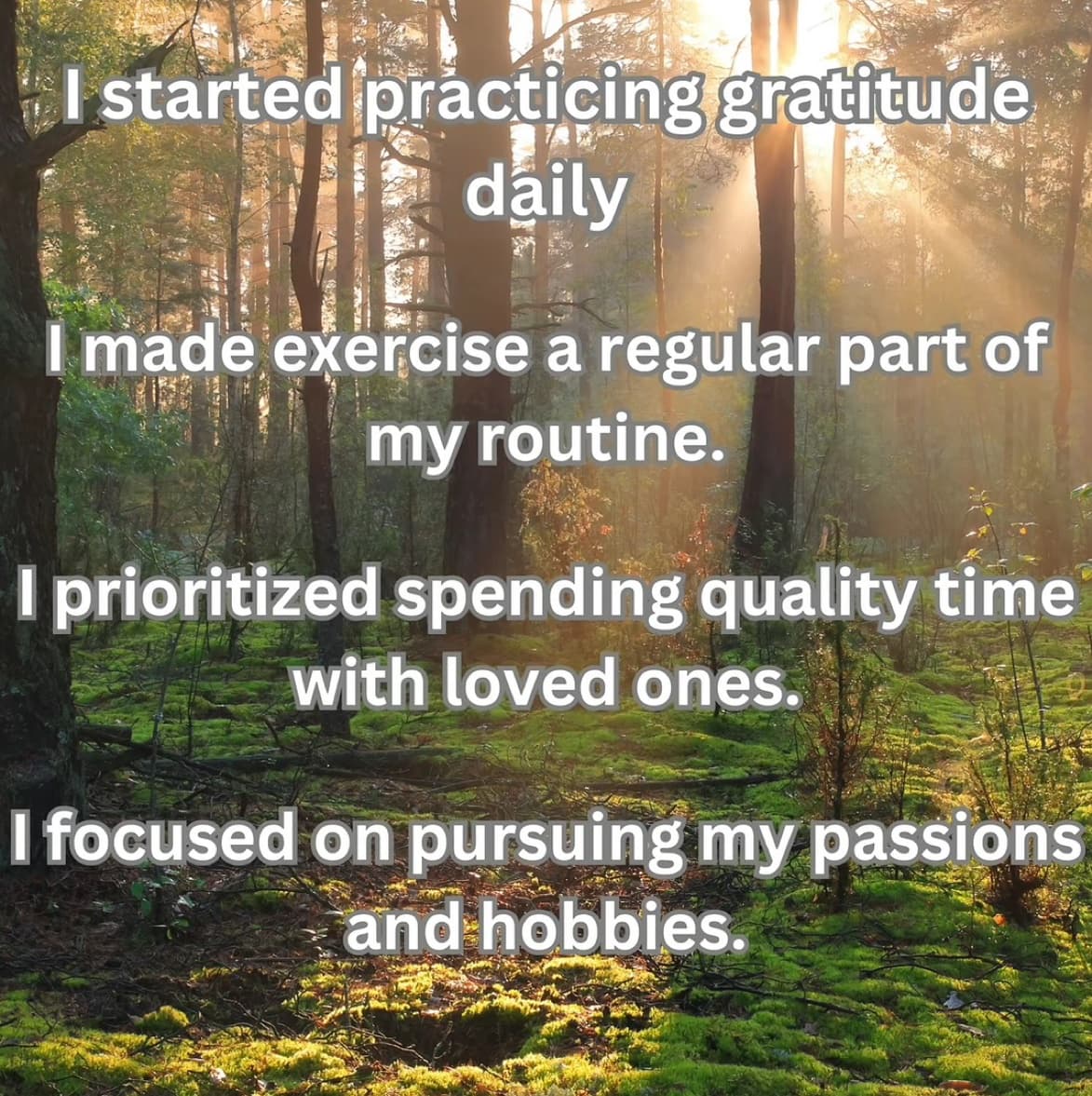 I started practicing gratitude daily

I made exercise a regular part of my routine.

I prioritized spending quality time with loved ones.

I focused on pursuing my passions and hobbies.